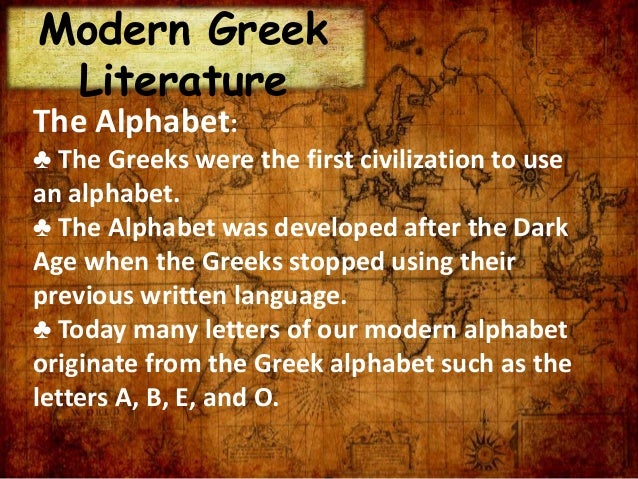 Modern Greek Literature

The Alphabet:

♣ The Greeks were the first civilization to use an alphabet.

♣ The Alphabet was developed after the Dark Age when the Greeks stopped using their previous written language.

♣ Today many letters of our modern alphabet originate from the Greek alphabet such as the letters A, B, E, and O.